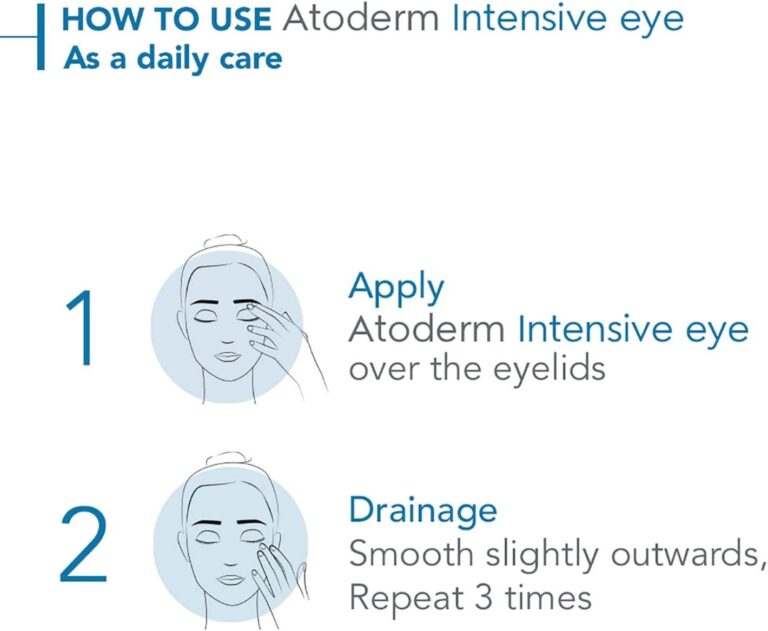 HOW TO USE Atoderm Intensive eye
As a daily care

1

Apply
Atoderm Intensive eye
over the eyelids

2

Drainage
Smooth slightly outwards,
Repeat 3 times